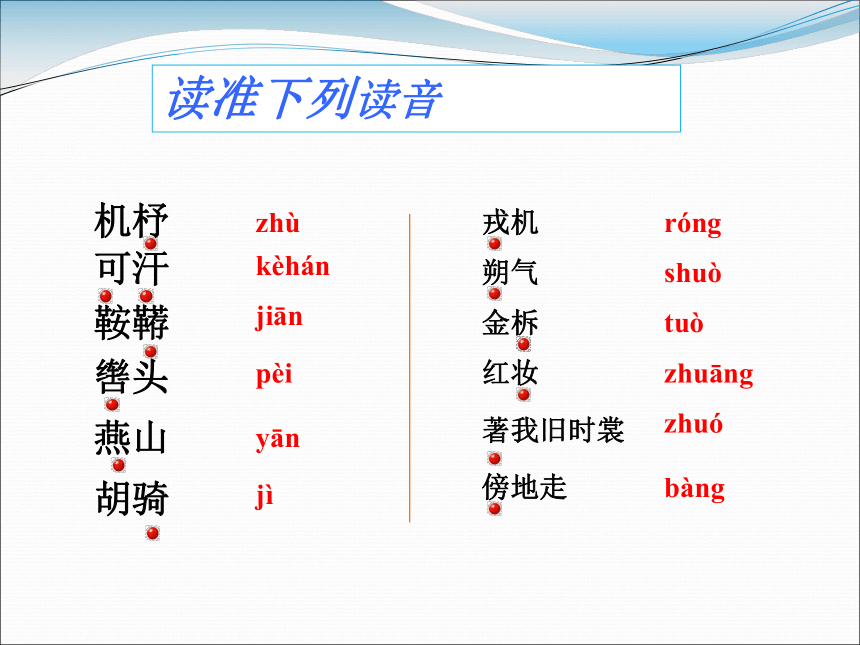 读准下列读音

机杼 zhù
可汗 kèhán
鞍鞯 jiān
辔头 pèi
燕山 yān
胡骑 jì

戎机 róng
朔气 shuò
金柝 tuò
红妆 zhuāng
著我旧时裳 zhuó
傍地走 bàng